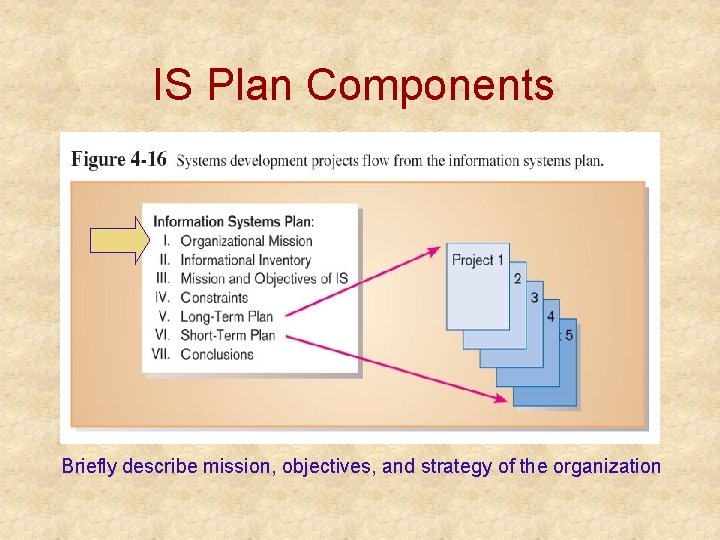 IS Plan Components

Figure 4-16 Systems development projects flow from the information systems plan.

Information Systems Plan:
I. Organizational Mission
II. Informational Inventory
III. Mission and Objectives of IS
IV. Constraints
V. Long-Term Plan
VI. Short-Term Plan
VII. Conclusions

Project 1
2
3
4
5

Briefly describe mission, objectives, and strategy of the organization